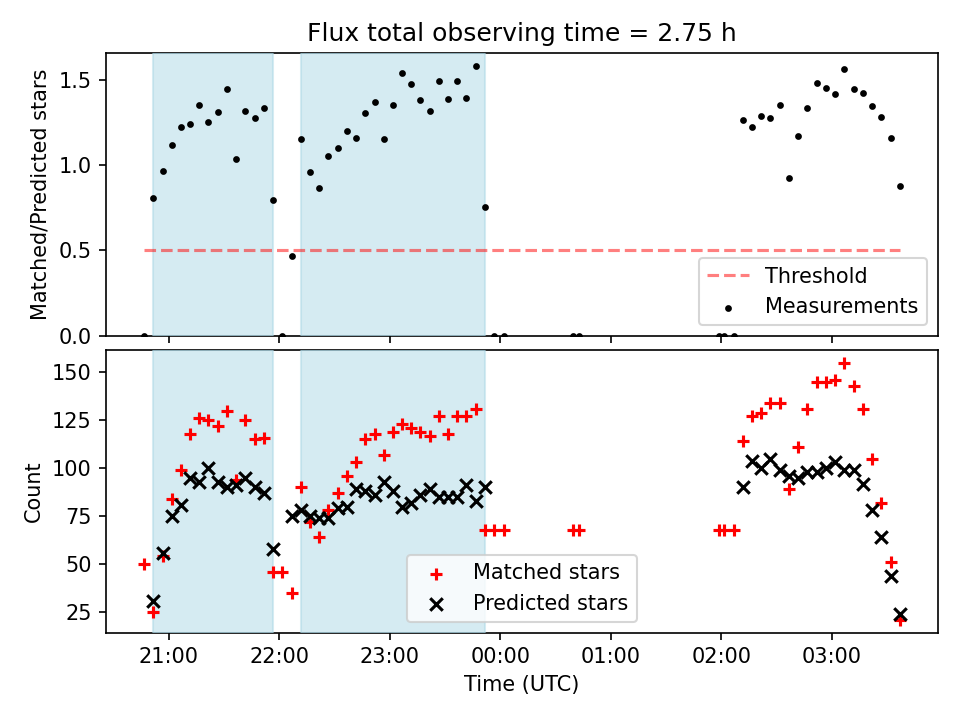 Flux total observing time = 2.75 h

Matched/Predicted stars

1.5
1.0
0.5
0.0

Threshold
Measurements

Count

150
125
100
75
50
25

Matched stars
Predicted stars

21:00
22:00
23:00
00:00
01:00
02:00
03:00

Time (UTC)